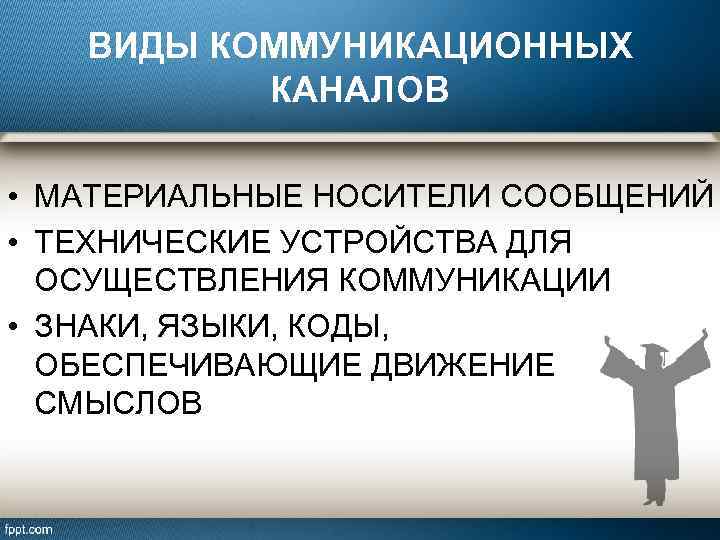 ВИДЫ КОММУНИКАЦИОННЫХ КАНАЛОВ

• МАТЕРИАЛЬНЫЕ НОСИТЕЛИ СООБЩЕНИЙ
• ТЕХНИЧЕСКИЕ УСТРОЙСТВА ДЛЯ ОСУЩЕСТВЛЕНИЯ КОММУНИКАЦИИ
• ЗНАКИ, ЯЗЫКИ, КОДЫ, ОБЕСПЕЧИВАЮЩИЕ ДВИЖЕНИЕ СМЫСЛОВ

fppt.com